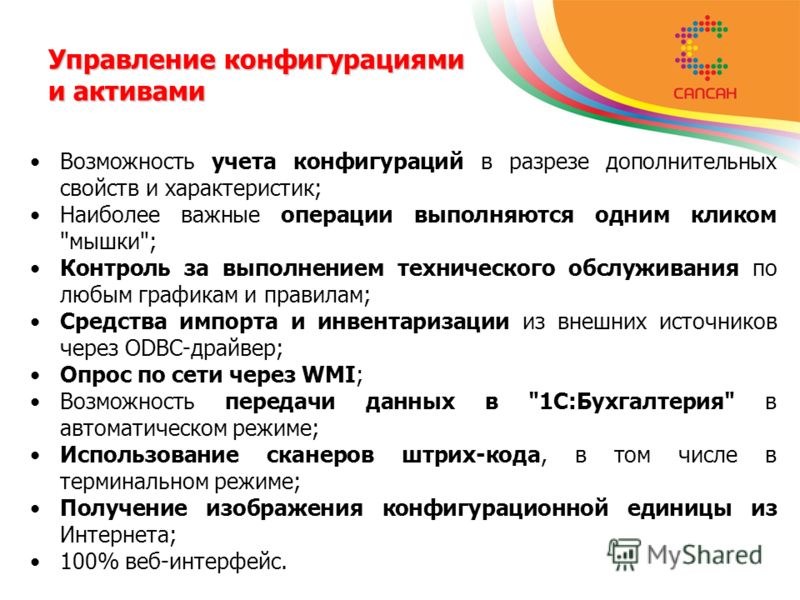 Управление конфигурациями и активами

САПСАН

• Возможность учета конфигураций в разрезе дополнительных свойств и характеристик;
• Наиболее важные операции выполняются одним кликом "мышки";
• Контроль за выполнением технического обслуживания по любым графикам и правилам;
• Средства импорта и инвентаризации из внешних источников через ODBC-драйвер;
• Опрос по сети через WMI;
• Возможность передачи данных в "1С:Бухгалтерия" в автоматическом режиме;
• Использование сканеров штрих-кода, в том числе в терминальном режиме;
• Получение изображения конфигурационной единицы из Интернета;
• 100% веб-интерфейс.

MyShared